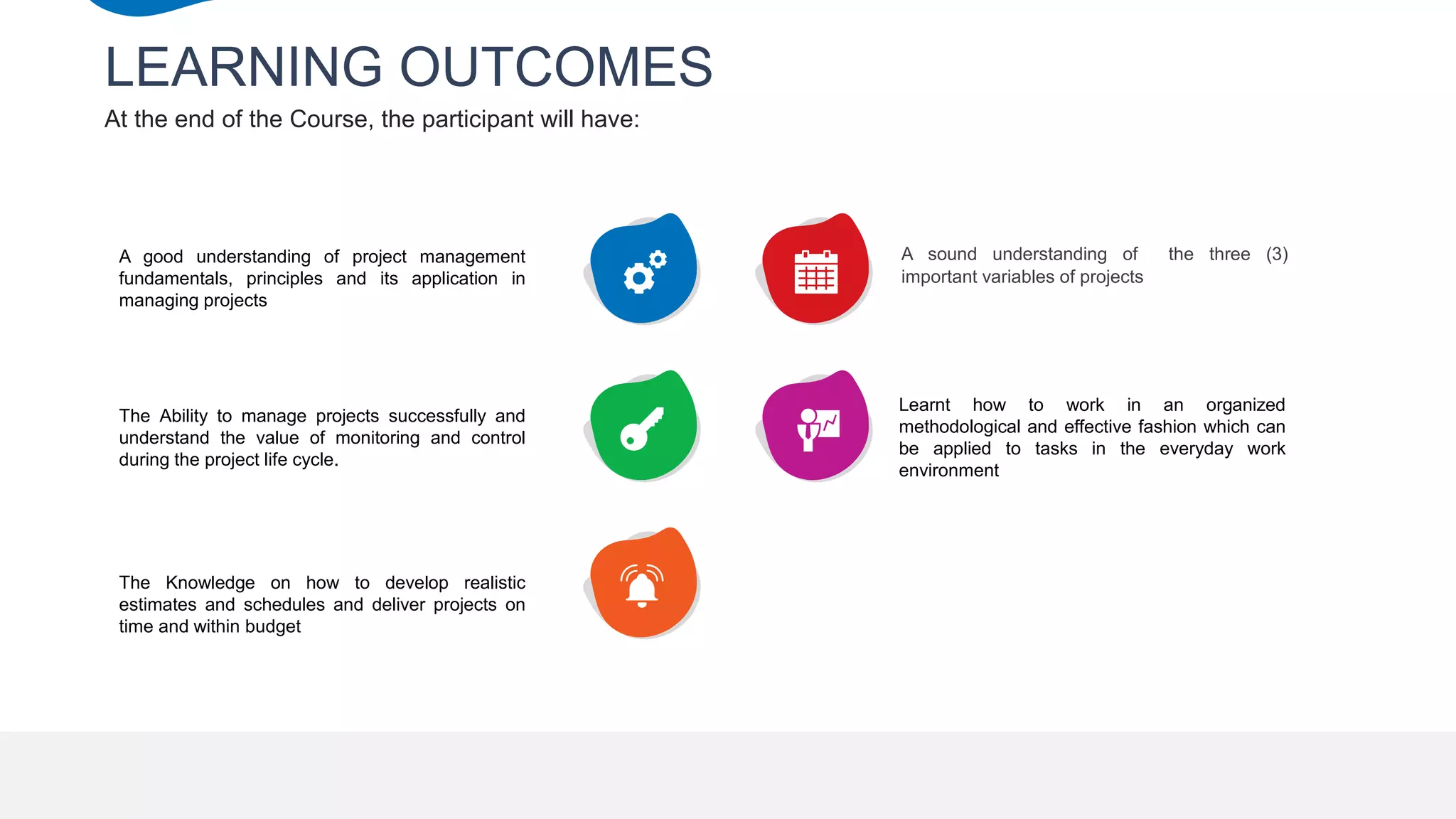 LEARNING OUTCOMES

At the end of the Course, the participant will have:

A good understanding of project management fundamentals, principles and its application in managing projects

The Ability to manage projects successfully and understand the value of monitoring and control during the project life cycle.

The Knowledge on how to develop realistic estimates and schedules and deliver projects on time and within budget

A sound understanding of the three (3) important variables of projects

Learnt how to work in an organized methodological and effective fashion which can be applied to tasks in the everyday work environment